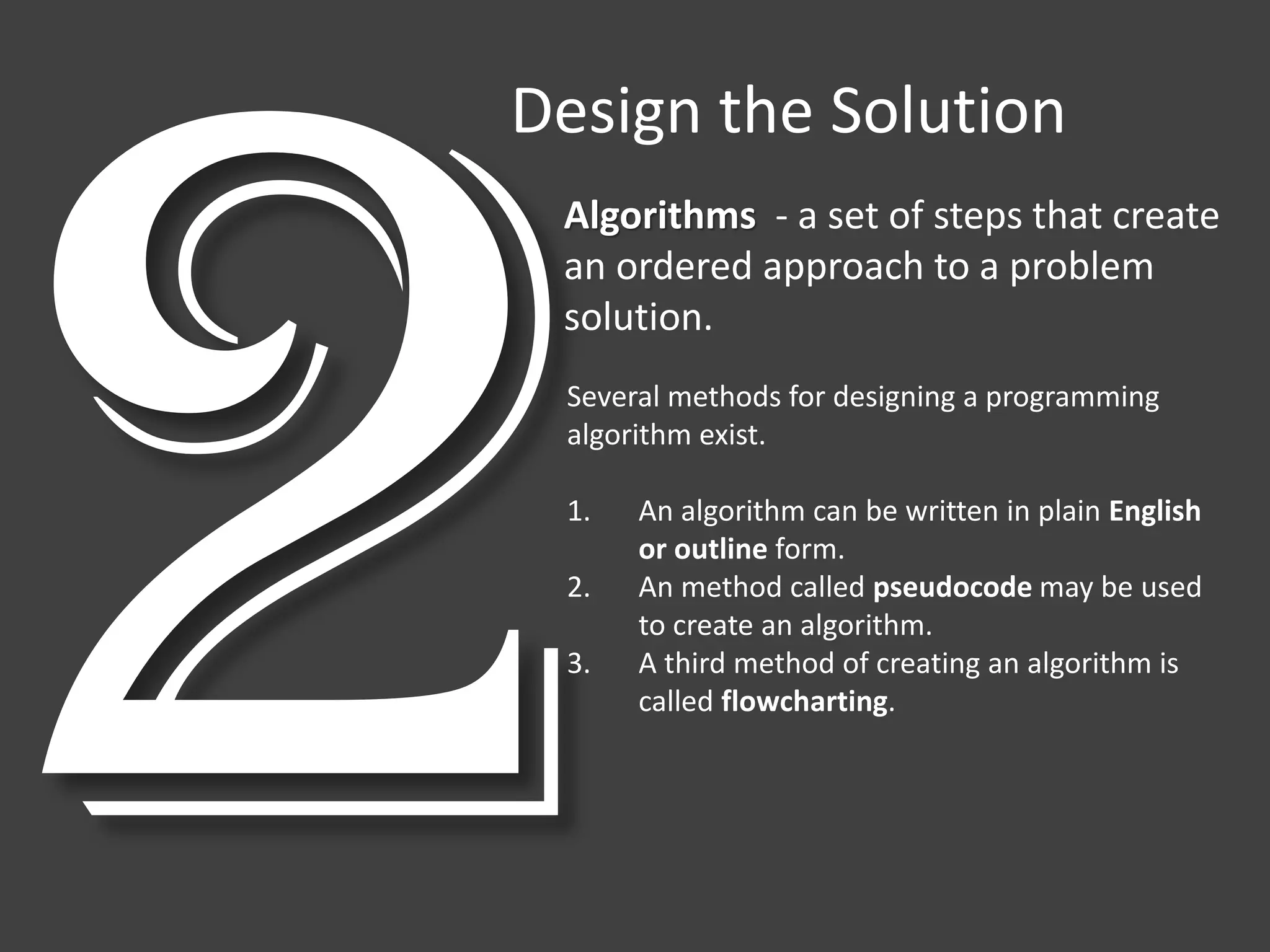 2

Design the Solution

Algorithms - a set of steps that create an ordered approach to a problem solution.

Several methods for designing a programming algorithm exist.

1. An algorithm can be written in plain English or outline form.
2. An method called pseudocode may be used to create an algorithm.
3. A third method of creating an algorithm is called flowcharting.